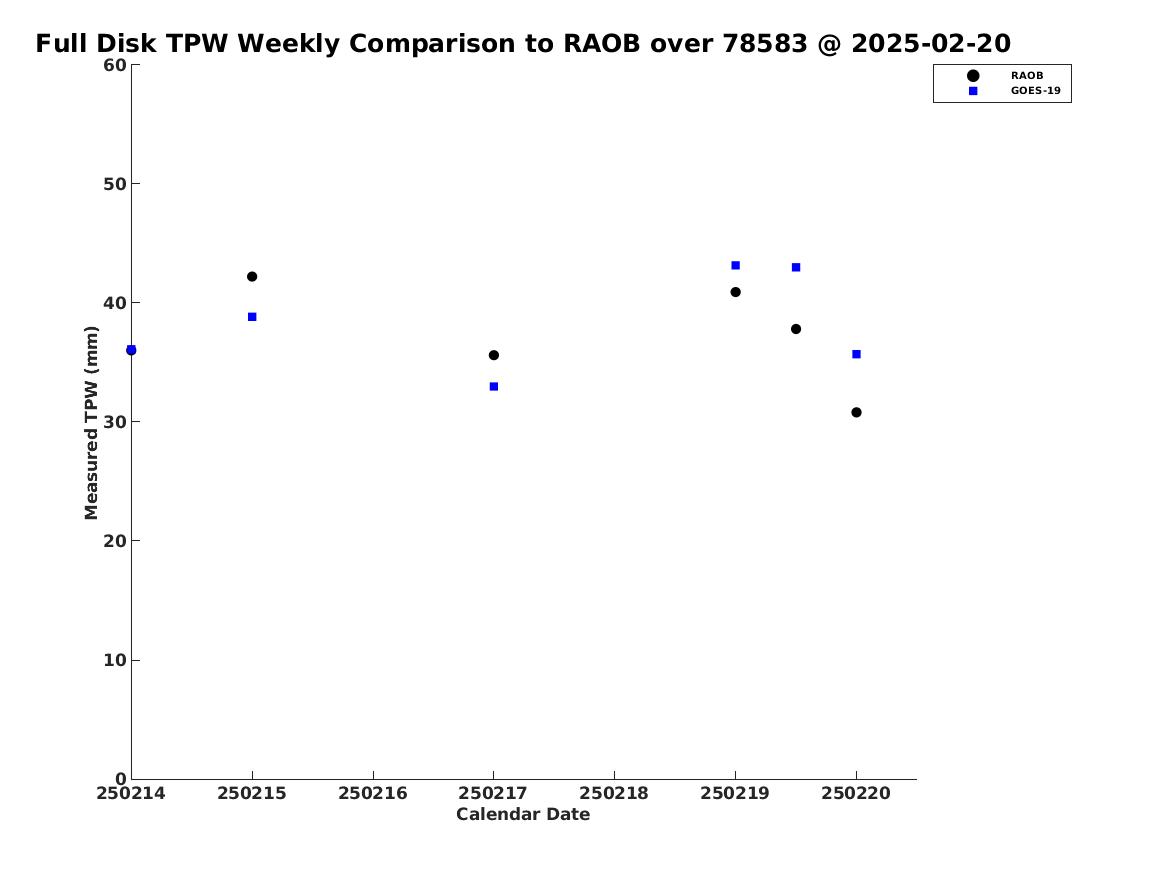 Full Disk TPW Weekly Comparison to RAOB over 78583 @ 2025-02-20

RAOB
GOES-19

Measured TPW (mm)

60
50
40
30
20
10
0

250214
250215
250216
250217
250218
250219
250220

Calendar Date